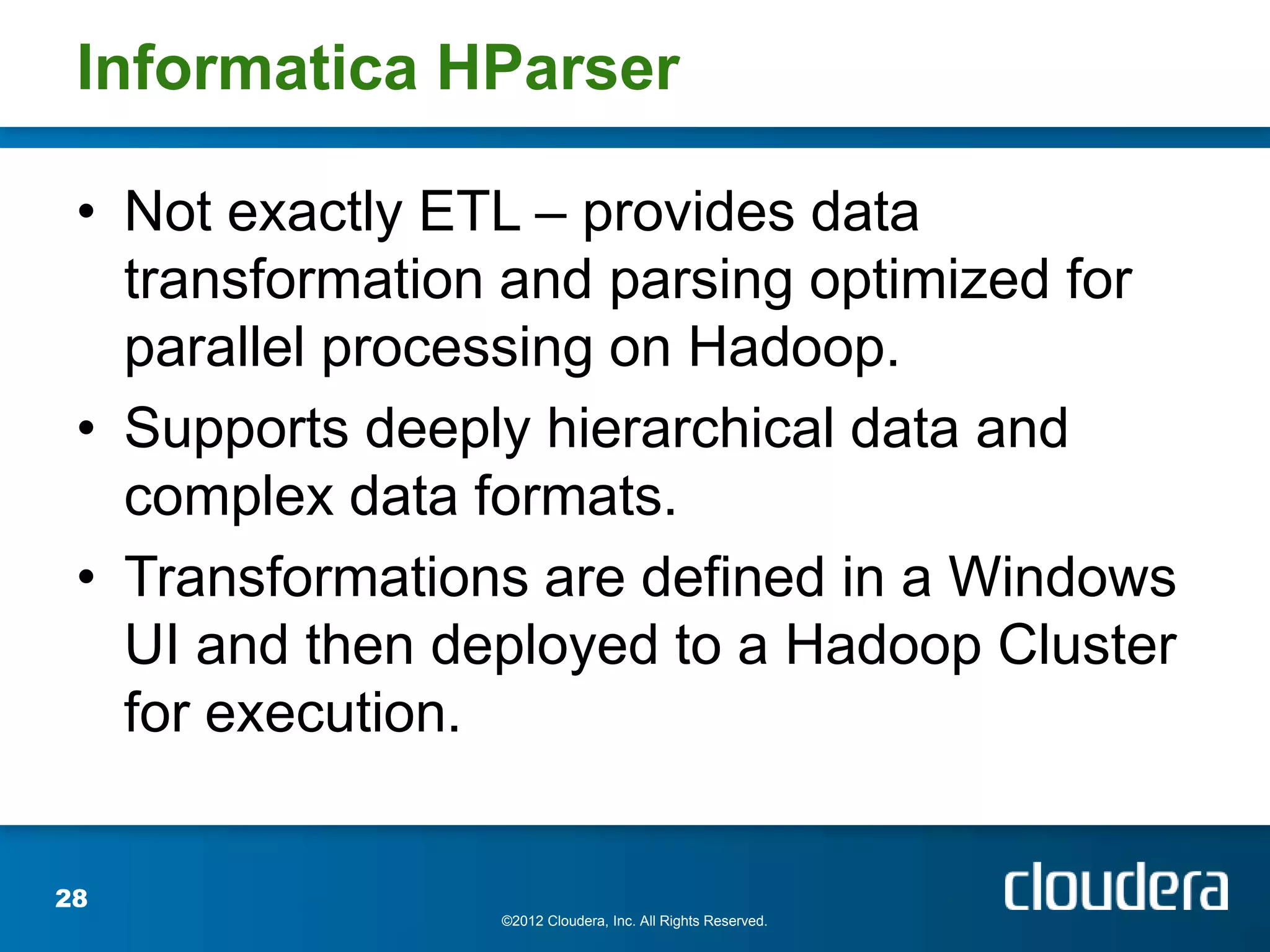 Informatica HParser

• Not exactly ETL – provides data transformation and parsing optimized for parallel processing on Hadoop.
• Supports deeply hierarchical data and complex data formats.
• Transformations are defined in a Windows UI and then deployed to a Hadoop Cluster for execution.

28

©2012 Cloudera, Inc. All Rights Reserved.

cloudera